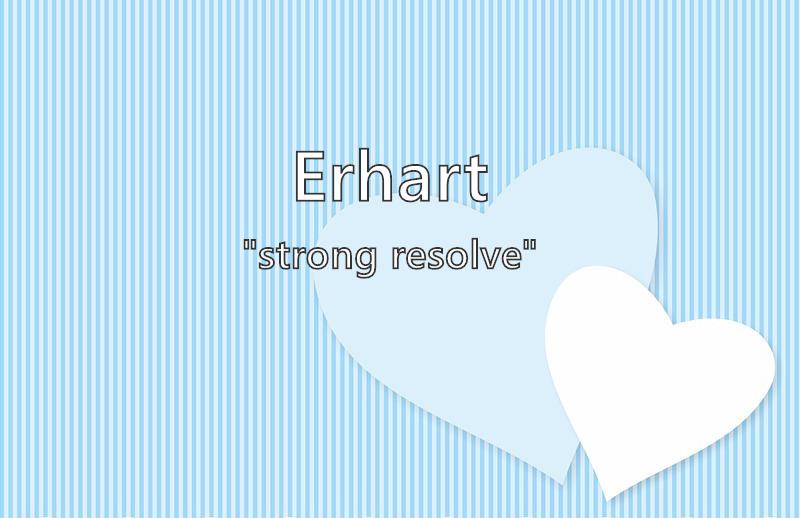 Erhart

"strong resolve"